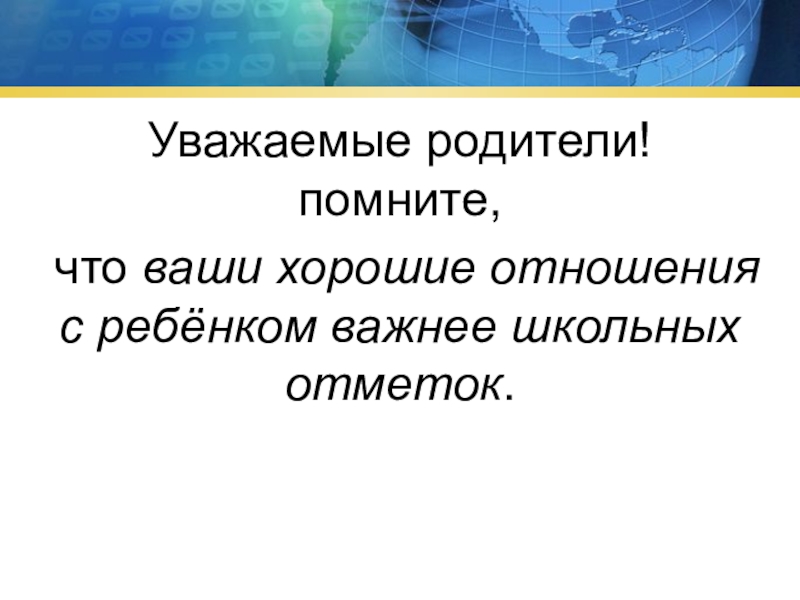 Уважаемые родители!
помните,
что ваши хорошие отношения с ребёнком важнее школьных отметок.